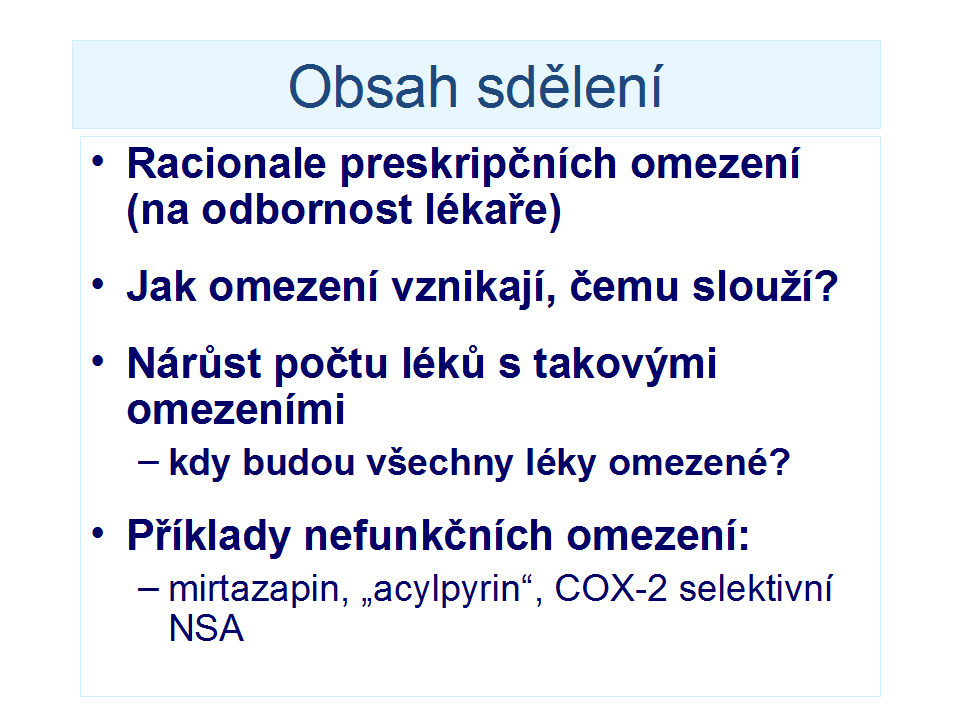 Obsah sdělení

• Racionale preskripčních omezení (na odbornost lékaře)

• Jak omezení vznikají, čemu slouží?

• Nárůst počtu léků s takovými omezeními
– kdy budou všechny léky omezené?

• Příklady nefunkčních omezení:
– mirtazapin, „acylpyrin“, COX-2 selektivní NSA